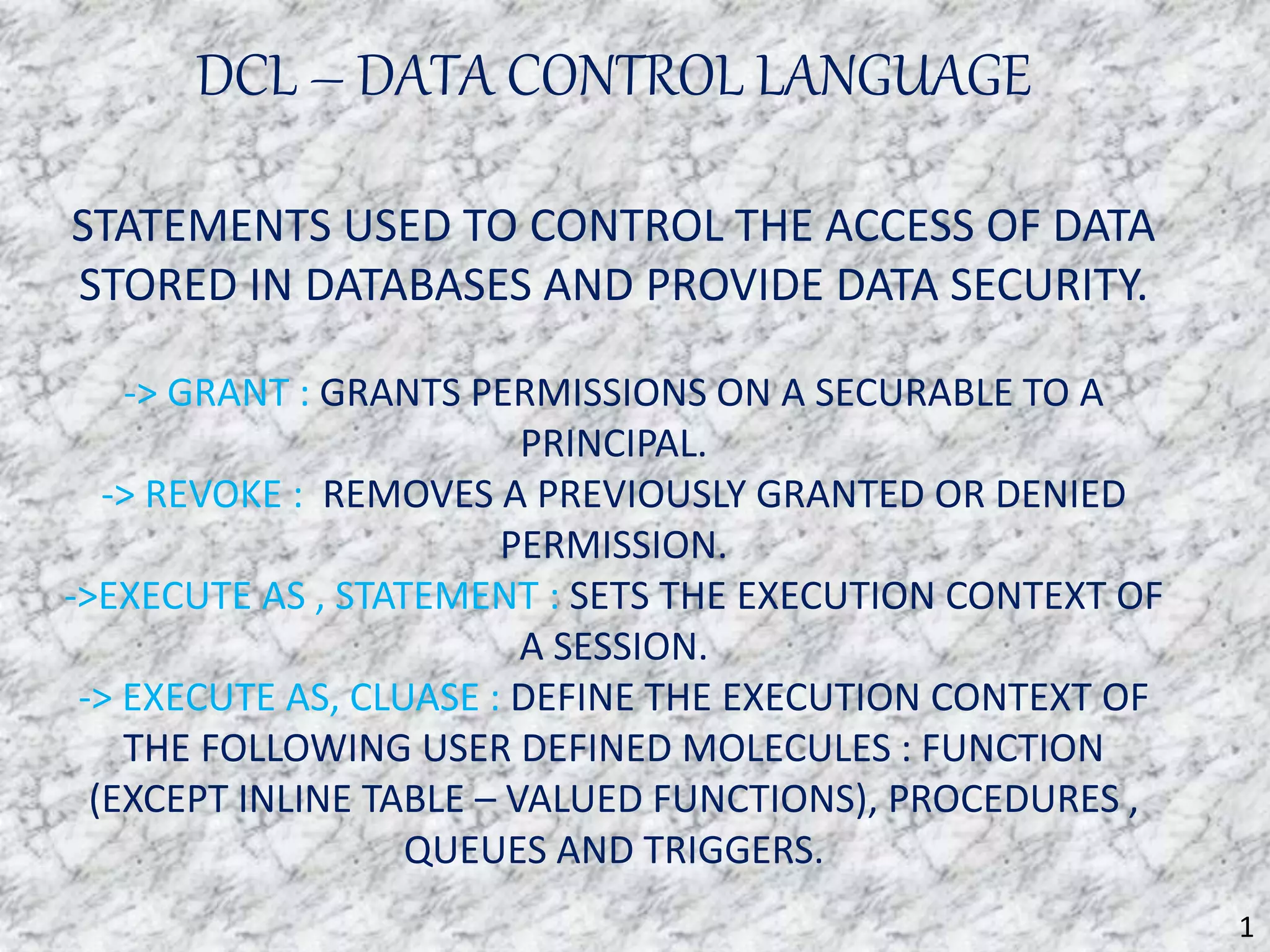 DCL – DATA CONTROL LANGUAGE

STATEMENTS USED TO CONTROL THE ACCESS OF DATA STORED IN DATABASES AND PROVIDE DATA SECURITY.

-> GRANT : GRANTS PERMISSIONS ON A SECURABLE TO A PRINCIPAL.
-> REVOKE : REMOVES A PREVIOUSLY GRANTED OR DENIED PERMISSION.
->EXECUTE AS , STATEMENT : SETS THE EXECUTION CONTEXT OF A SESSION.
-> EXECUTE AS, CLUASE : DEFINE THE EXECUTION CONTEXT OF THE FOLLOWING USER DEFINED MOLECULES : FUNCTION (EXCEPT INLINE TABLE – VALUED FUNCTIONS), PROCEDURES , QUEUES AND TRIGGERS.

1